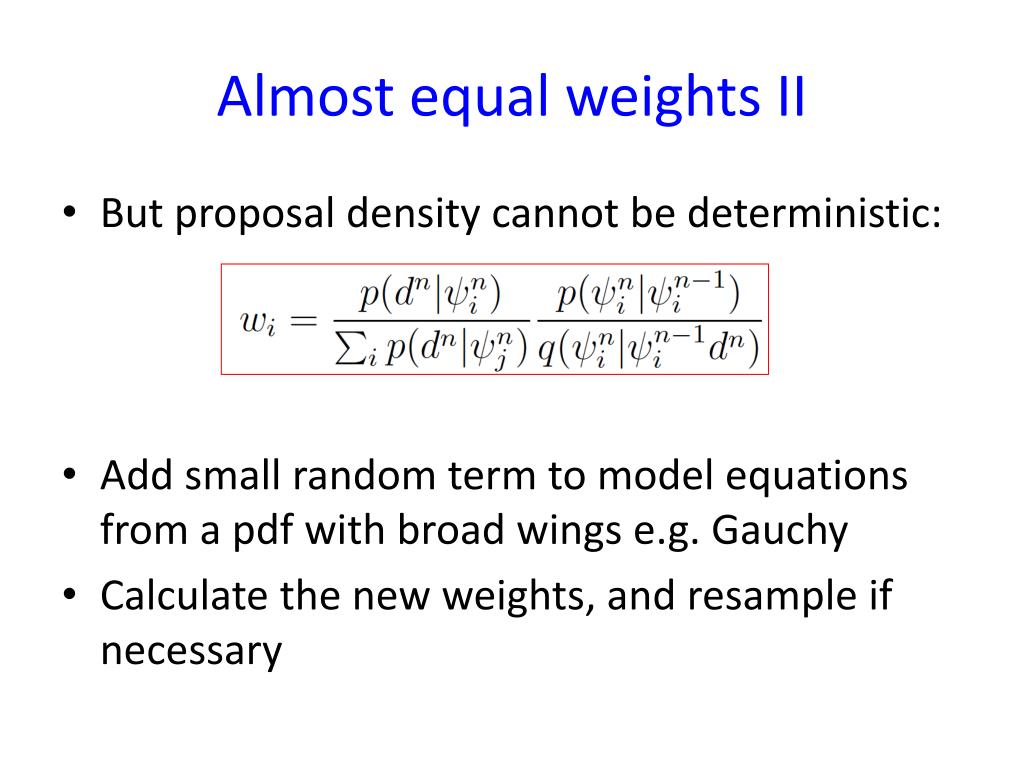 Almost equal weights II

• But proposal density cannot be deterministic:

$w_i = \frac{p(d^n|\psi_i^n)}{\sum_i p(d^n|\psi_j^n)} \frac{p(\psi_i^n|\psi_i^{n-1})}{q(\psi_i^n|\psi_i^{n-1}d^n)}$

• Add small random term to model equations from a pdf with broad wings e.g. Gauchy
• Calculate the new weights, and resample if necessary